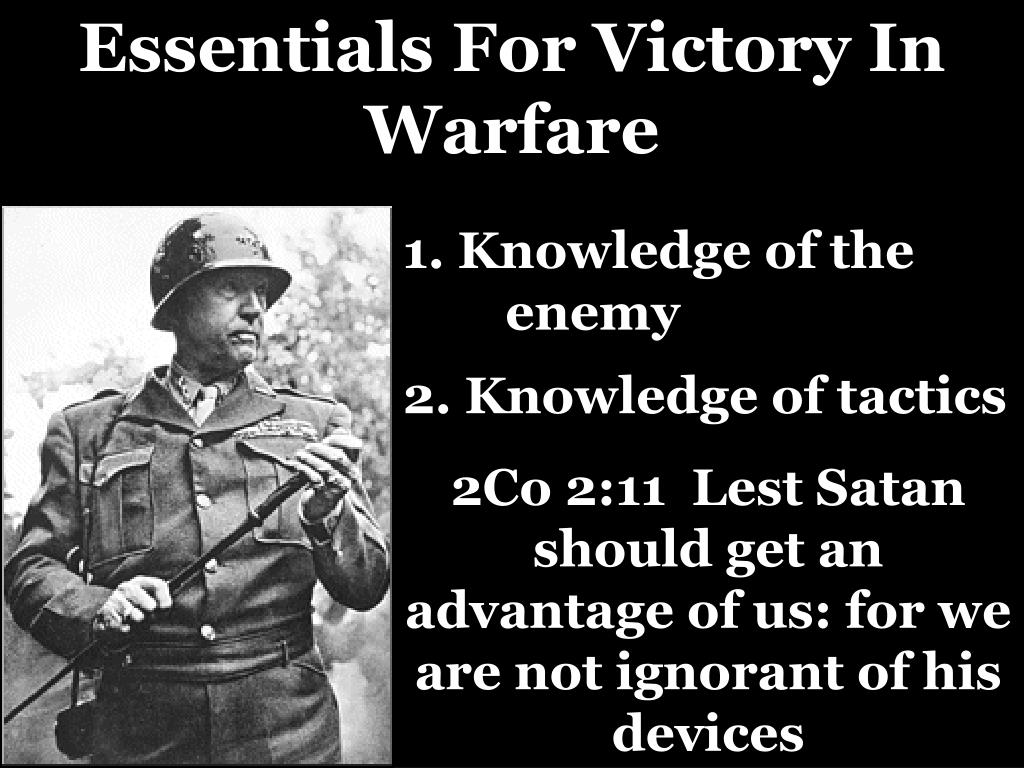 Essentials For Victory In Warfare

1. Knowledge of the enemy

2. Knowledge of tactics

2Co 2:11 Lest Satan should get an advantage of us: for we are not ignorant of his devices